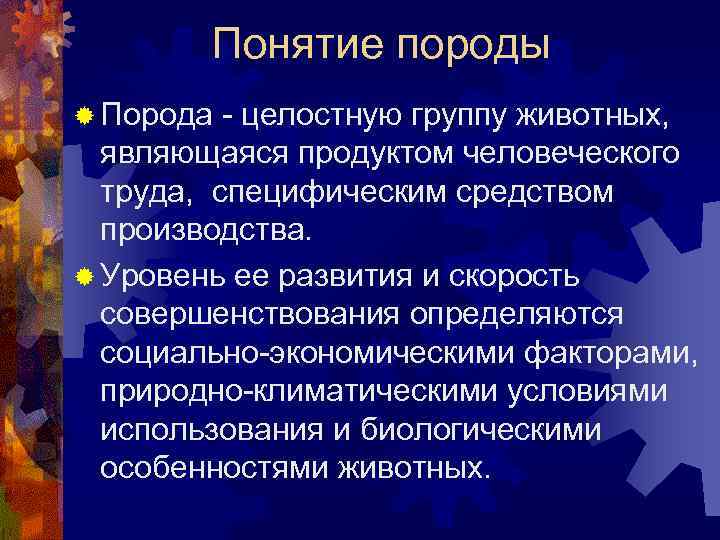 Понятие породы

Порода - целостную группу животных, являющаяся продуктом человеческого труда,  специфическим средством производства.

Уровень ее развития и скорость совершенствования определяются социально-экономическими факторами, природно-климатическими условиями использования и биологическими особенностями животных.